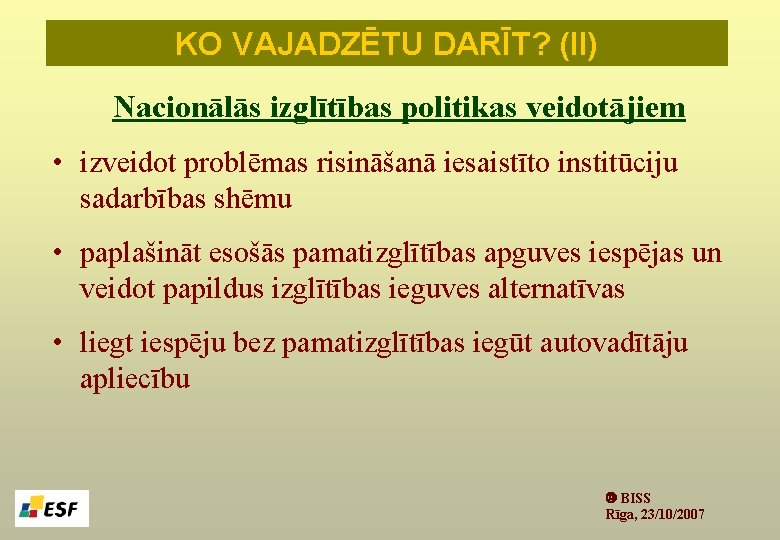 KO VAJADZĒTU DARĪT? (II)

Nacionālās izglītības politikas veidotājiem

• izveidot problēmas risināšanā iesaistīto institūciju sadarbības shēmu

• paplašināt esošās pamatizglītības apguves iespējas un veidot papildus izglītības ieguves alternatīvas

• liegt iespēju bez pamatizglītības iegūt autovadītāju apliecību

ESF

© BISS
Rīga, 23/10/2007